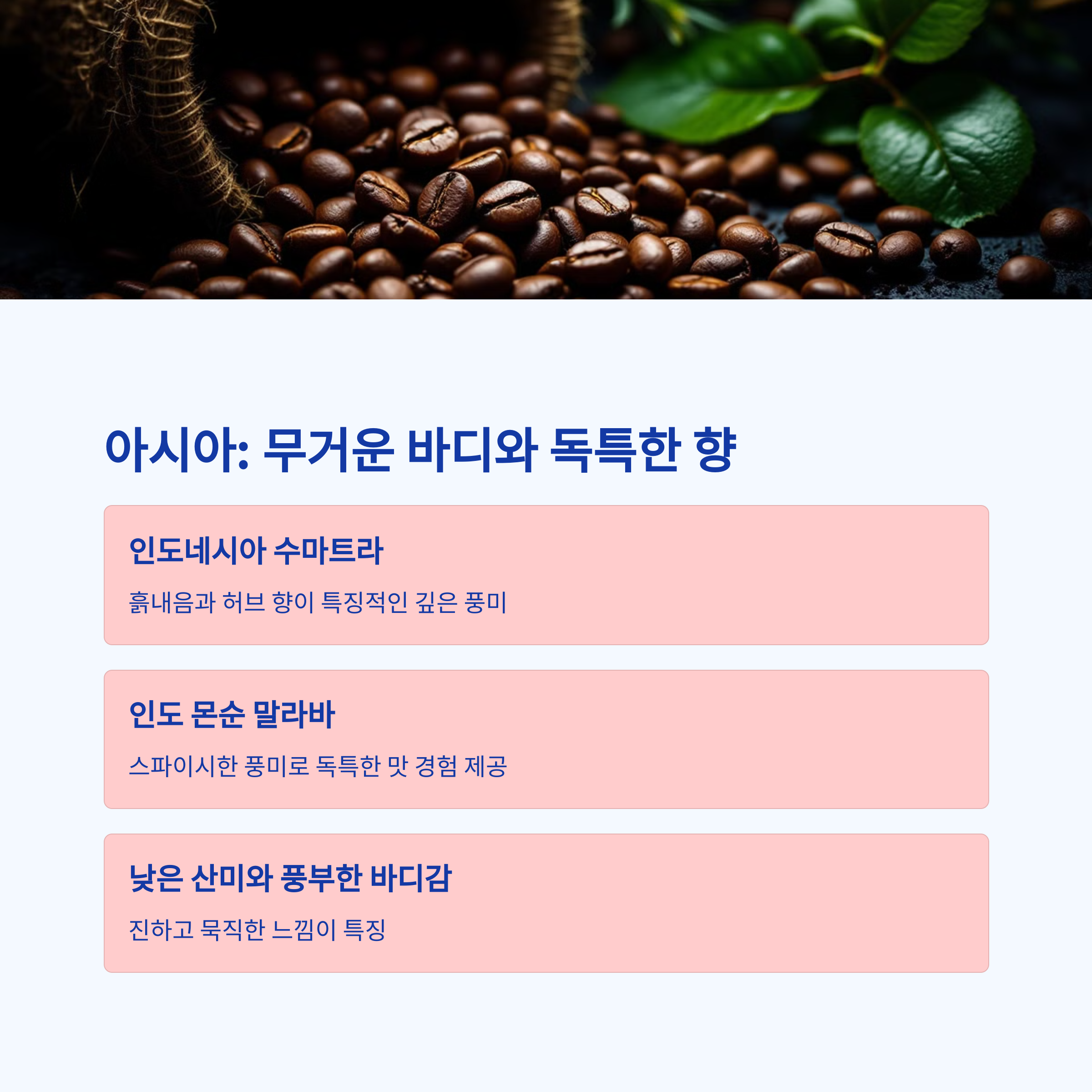 아시아: 무거운 바디와 독특한 향

인도네시아 수마트라

흙내음과 허브 향이 특징적인 깊은 풍미

인도 몬순 말라바

스파이시한 풍미로 독특한 맛 경험 제공

낮은 산미와 풍부한 바디감

진하고 묵직한 느낌이 특징